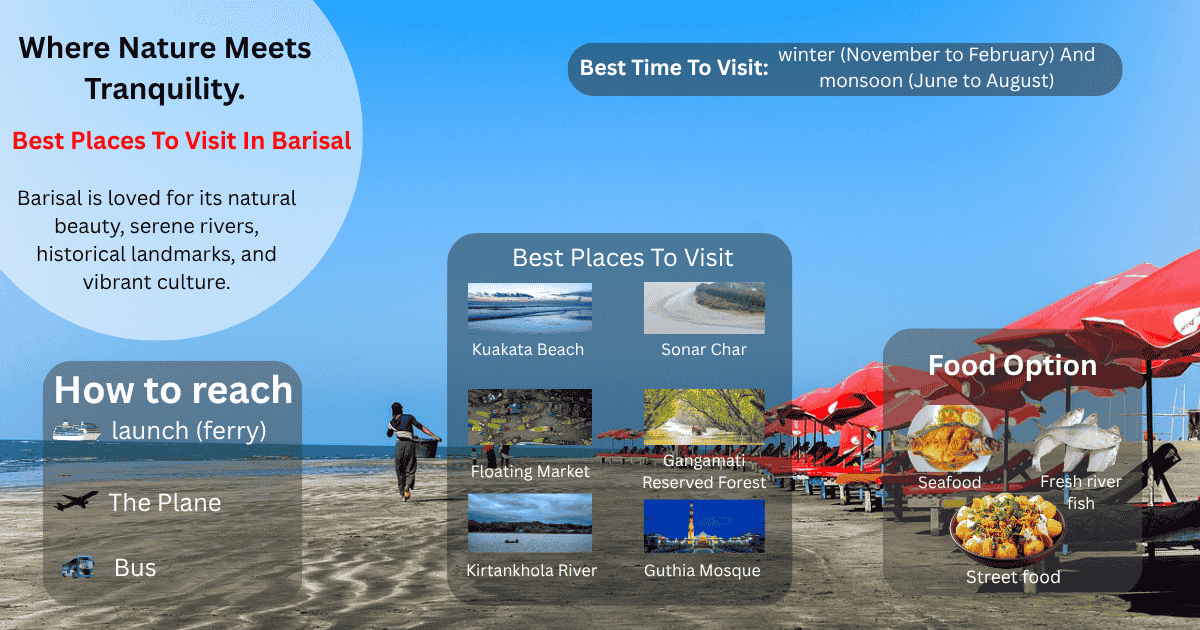 Where Nature Meets Tranquility.

Best Places To Visit In Barisal

Barisal is loved for its natural beauty, serene rivers, historical landmarks, and vibrant culture.

Best Time To Visit: winter (November to February) And monsoon (June to August)

How to reach
launch (ferry)
The Plane
Bus

Best Places To Visit
Kuakata Beach
Sonar Char
Floating Market
Gangamati Reserved Forest
Kirtankhola River
Guthia Mosque

Food Option
Seafood
Fresh river fish
Street food